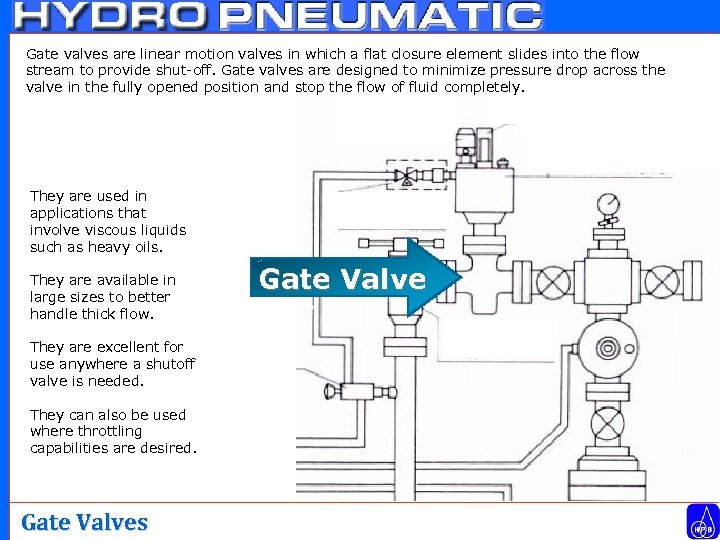 HYDRO PNEUMATIC

Gate valves are linear motion valves in which a flat closure element slides into the flow stream to provide shut-off. Gate valves are designed to minimize pressure drop across the valve in the fully opened position and stop the flow of fluid completely.

They are used in applications that involve viscous liquids such as heavy oils.

They are available in large sizes to better handle thick flow.

They are excellent for use anywhere a shutoff valve is needed.

They can also be used where throttling capabilities are desired.

Gate Valve

Gate Valves

HPB